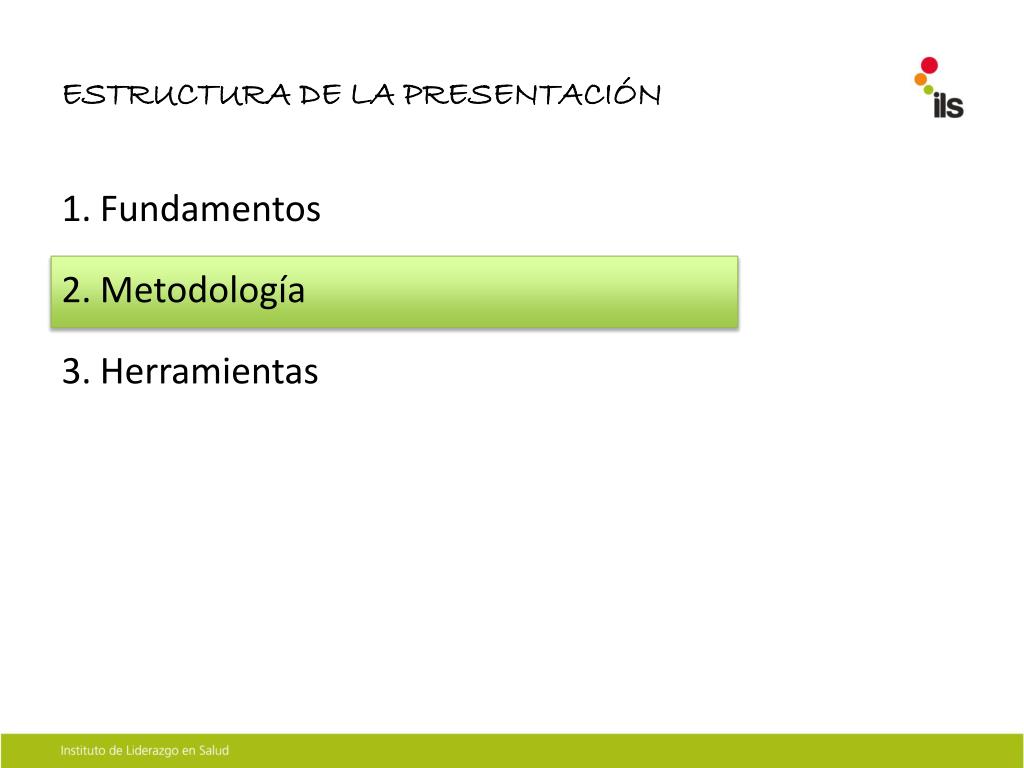 ESTRUCTURA DE LA PRESENTACIÓN

ils

1. Fundamentos

2. Metodología

3. Herramientas

Instituto de Liderazgo en Salud